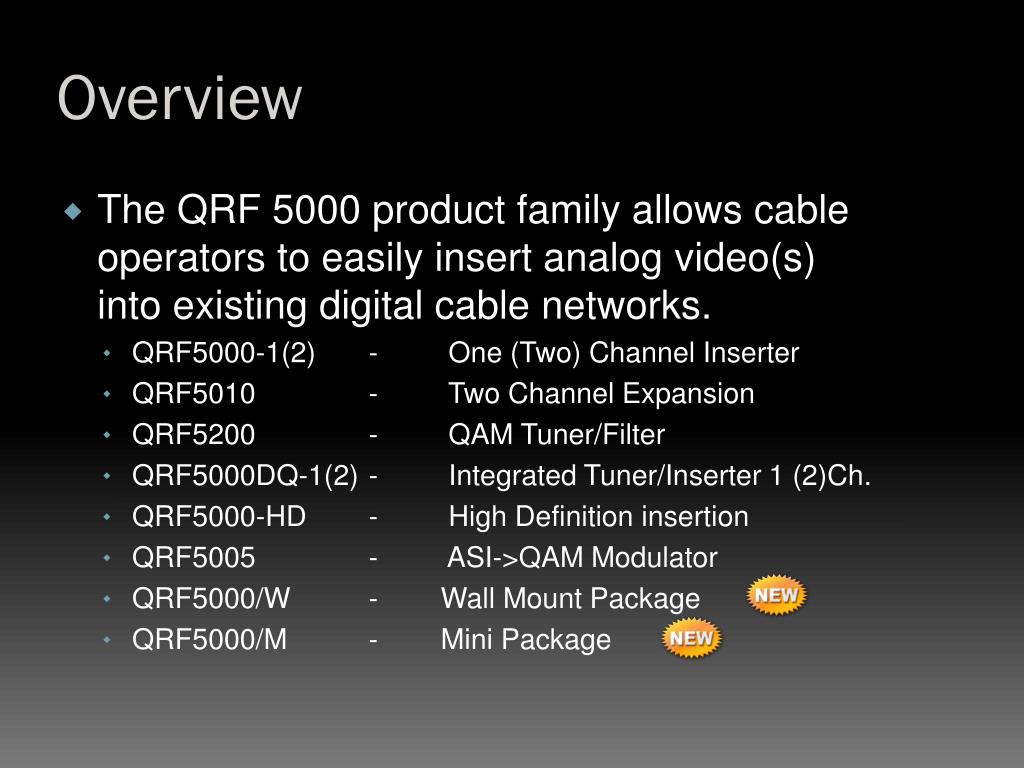 Overview

The QRF 5000 product family allows cable operators to easily insert analog video(s) into existing digital cable networks.

QRF5000-1(2) - One (Two) Channel Inserter
QRF5010 - Two Channel Expansion
QRF5200 - QAM Tuner/Filter
QRF5000DQ-1(2) - Integrated Tuner/Inserter 1 (2)Ch.
QRF5000-HD - High Definition insertion
QRF5005 - ASI->QAM Modulator
QRF5000/W - Wall Mount Package NEW
QRF5000/M - Mini Package NEW